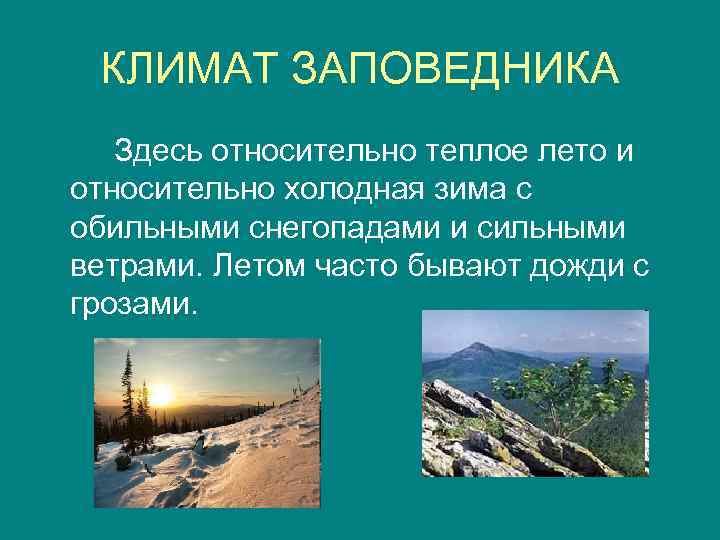 КЛИМАТ ЗАПОВЕДНИКА

Здесь относительно теплое лето и относительно холодная зима с обильными снегопадами и сильными ветрами. Летом часто бывают дожди с грозами.